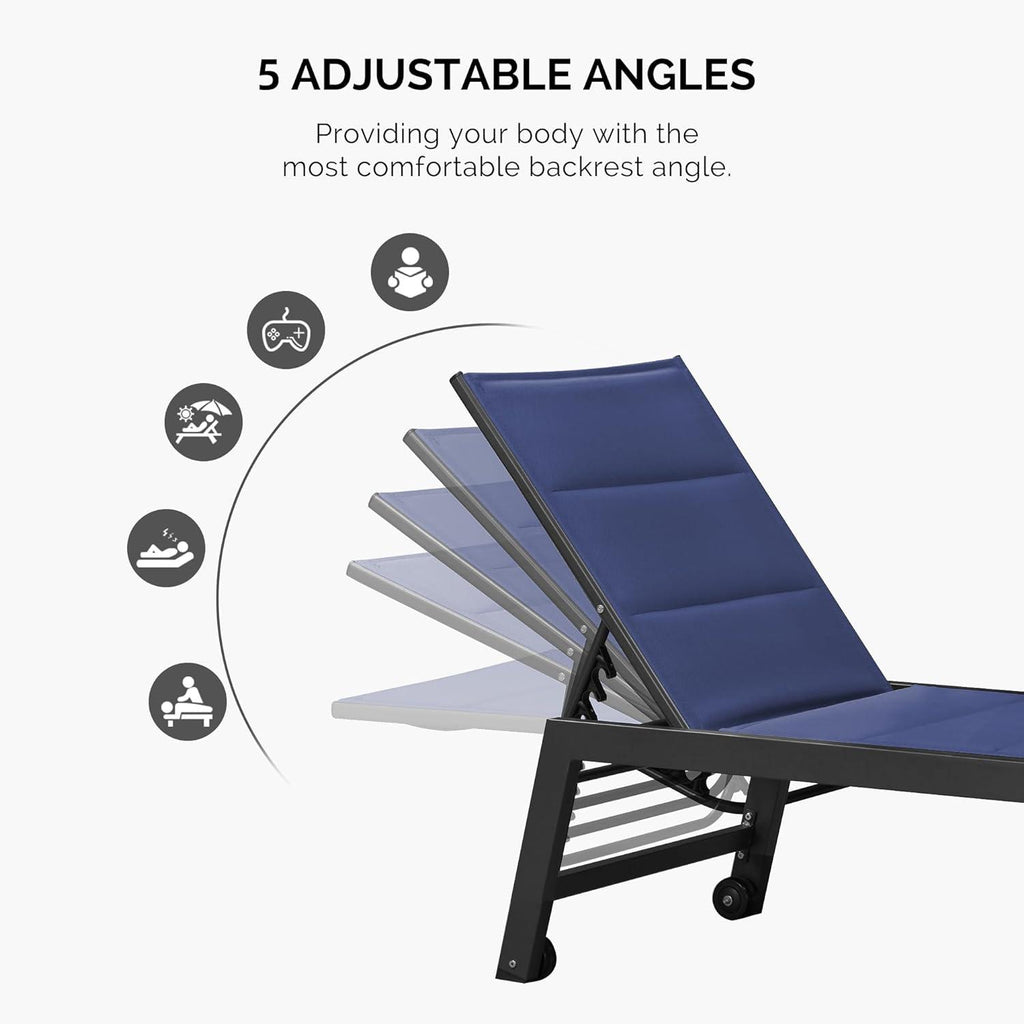 5 ADJUSTABLE ANGLES

Providing your body with the most comfortable backrest angle.